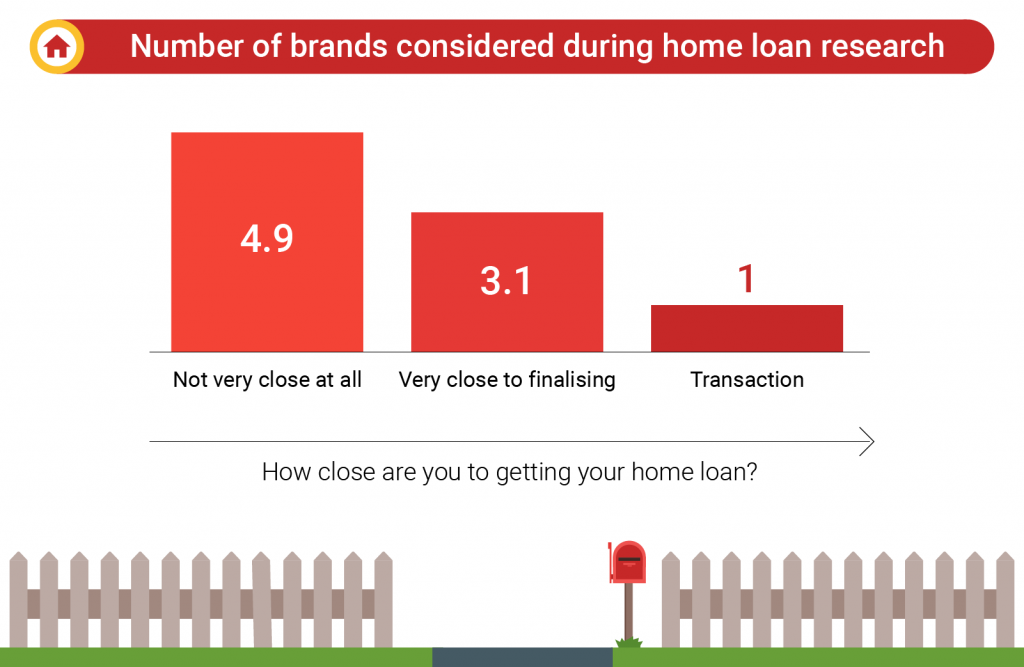 Number of brands considered during home loan research

4.9

3.1

1

Not very close at all

Very close to finalising

Transaction

How close are you to getting your home loan?